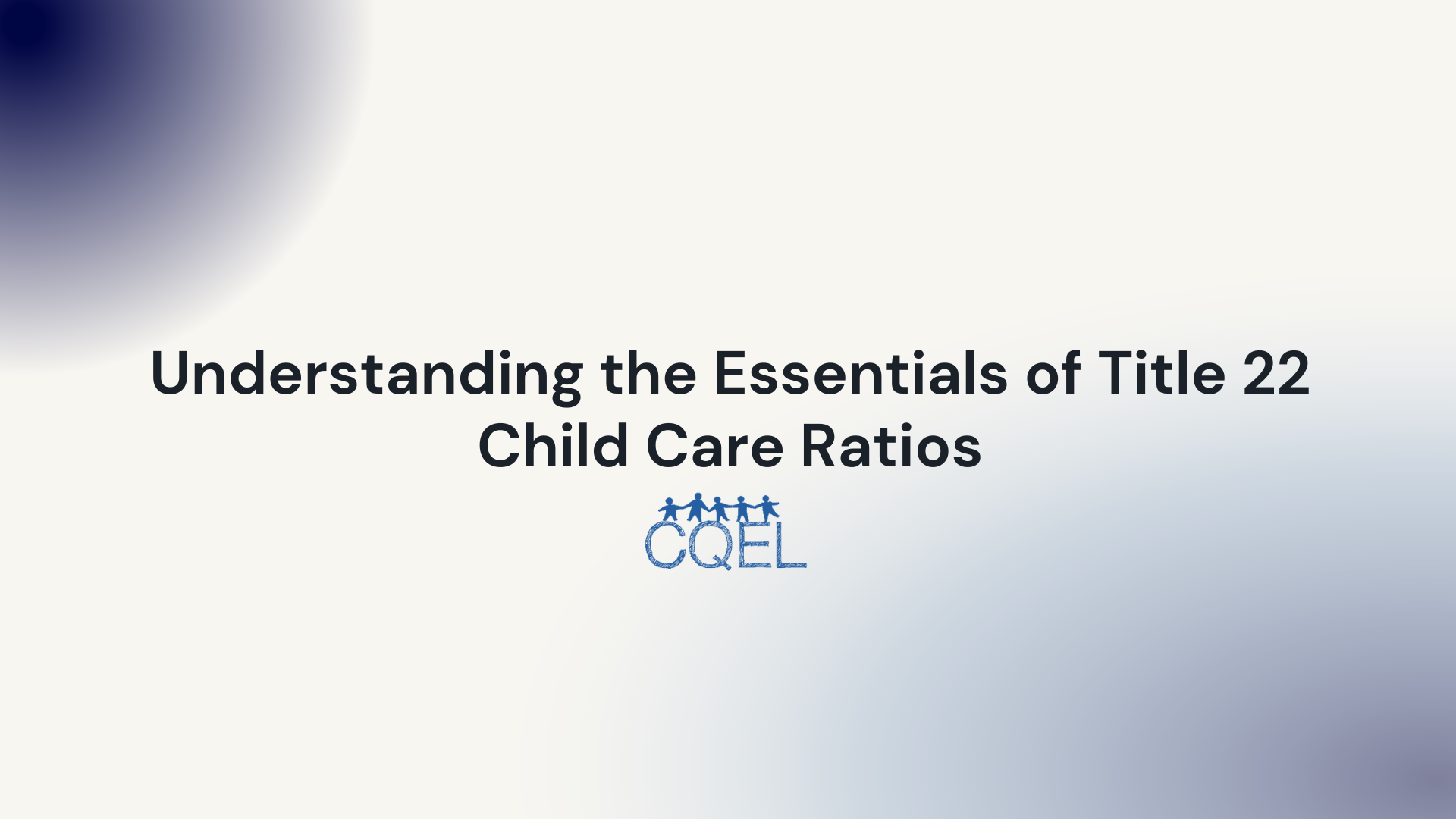 Understanding the Essentials of Title 22 Child Care Ratios

CQEL